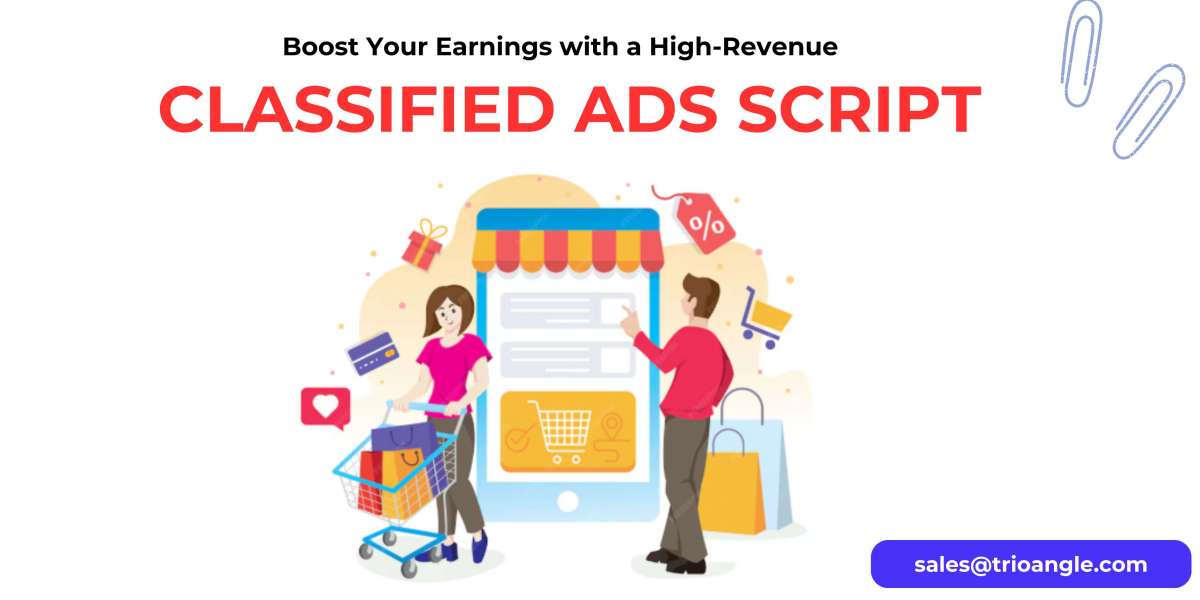 Boost Your Earnings with a High-Revenue

CLASSIFIED ADS SCRIPT

%

sales@trioangle.com